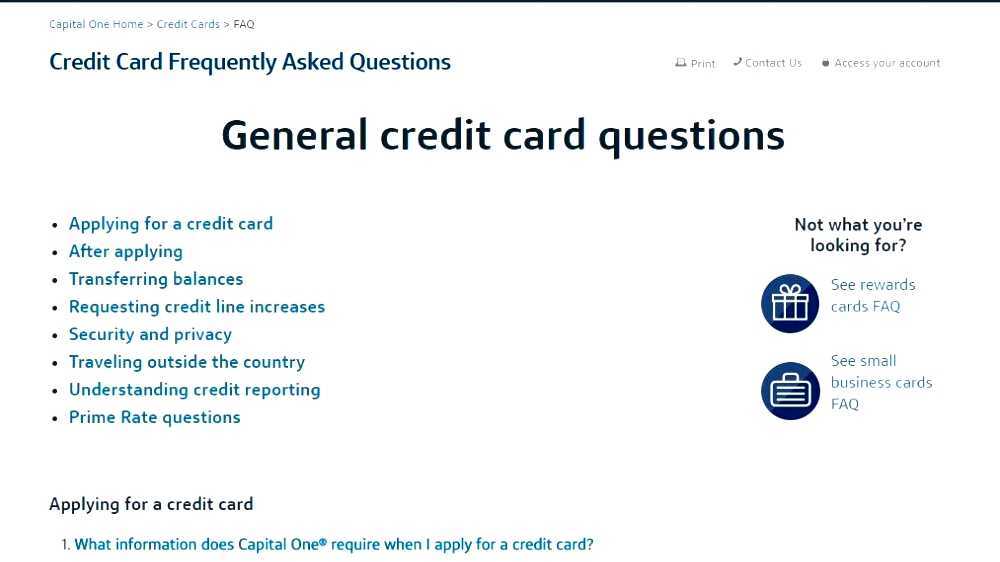 Capital One Home > Credit Cards > FAQ

Credit Card Frequently Asked Questions

Print Contact Us Access your account

General credit card questions

- Applying for a credit card
- After applying
- Transferring balances
- Requesting credit line increases
- Security and privacy
- Traveling outside the country
- Understanding credit reporting
- Prime Rate questions

Not what you're looking for?

See rewards cards FAQ

See small business cards FAQ

Applying for a credit card

1. What information does Capital One® require when I apply for a credit card?